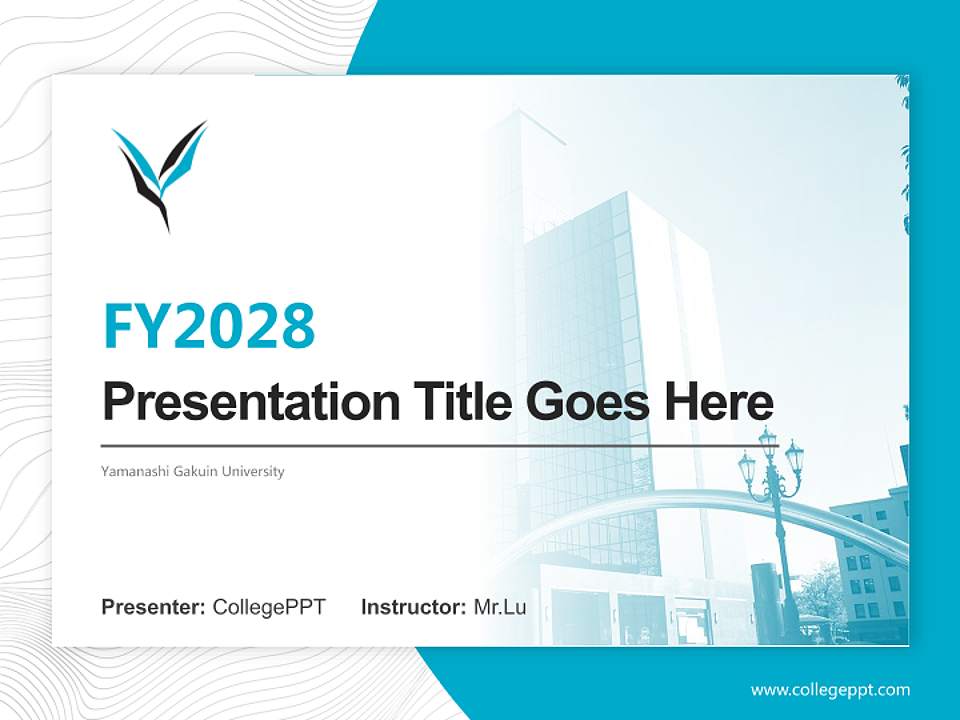 FY2028
Presentation Title Goes Here

Yamanashi Gakuin University

Presenter: CollegePPT Instructor: Mr.Lu

www.collegeppt.com